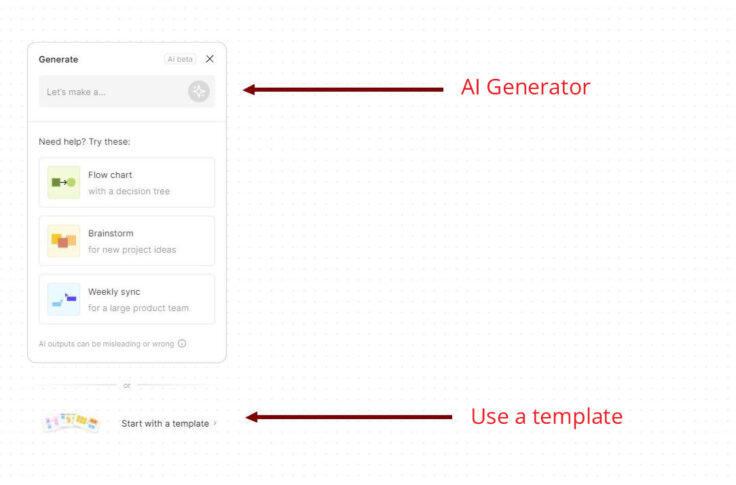 Generate

AI beta

Let's make a...

AI Generator

Need help? Try these:

Flow chart
with a decision tree

Brainstorm
for new project ideas

Weekly sync
for a large product team

AI outputs can be misleading or wrong

or

Start with a template

Use a template